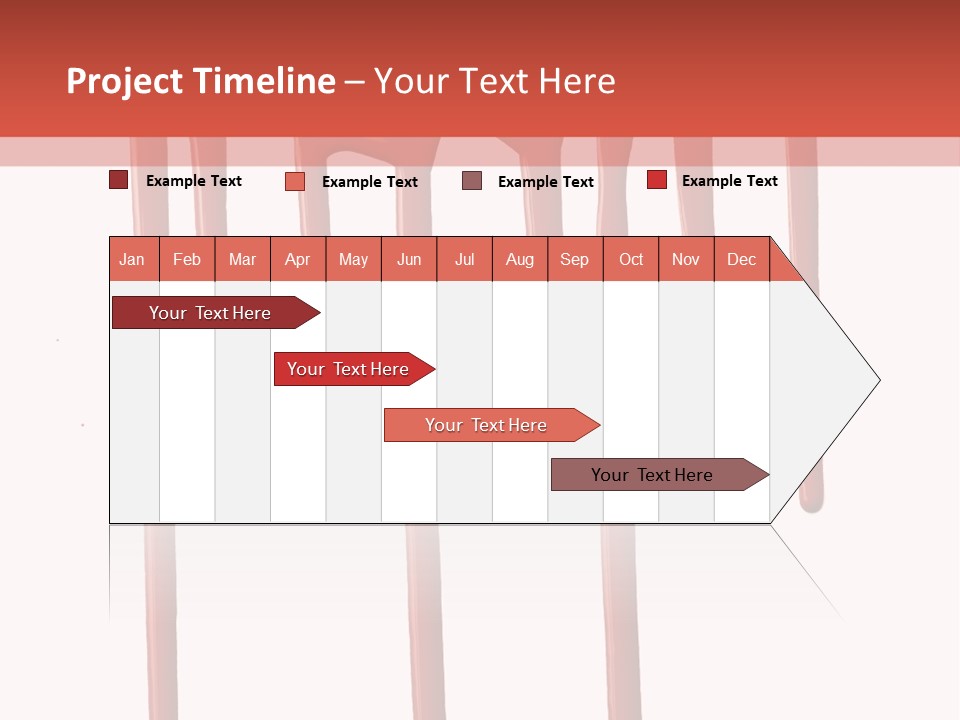 Project Timeline – Your Text Here

Example Text
Example Text
Example Text
Example Text

| Jan | Feb | Mar | Apr | May | Jun | Jul | Aug | Sep | Oct | Nov | Dec |
|---|---|---|---|---|---|---|---|---|---|---|---|

Your Text Here
Your Text Here
Your Text Here
Your Text Here